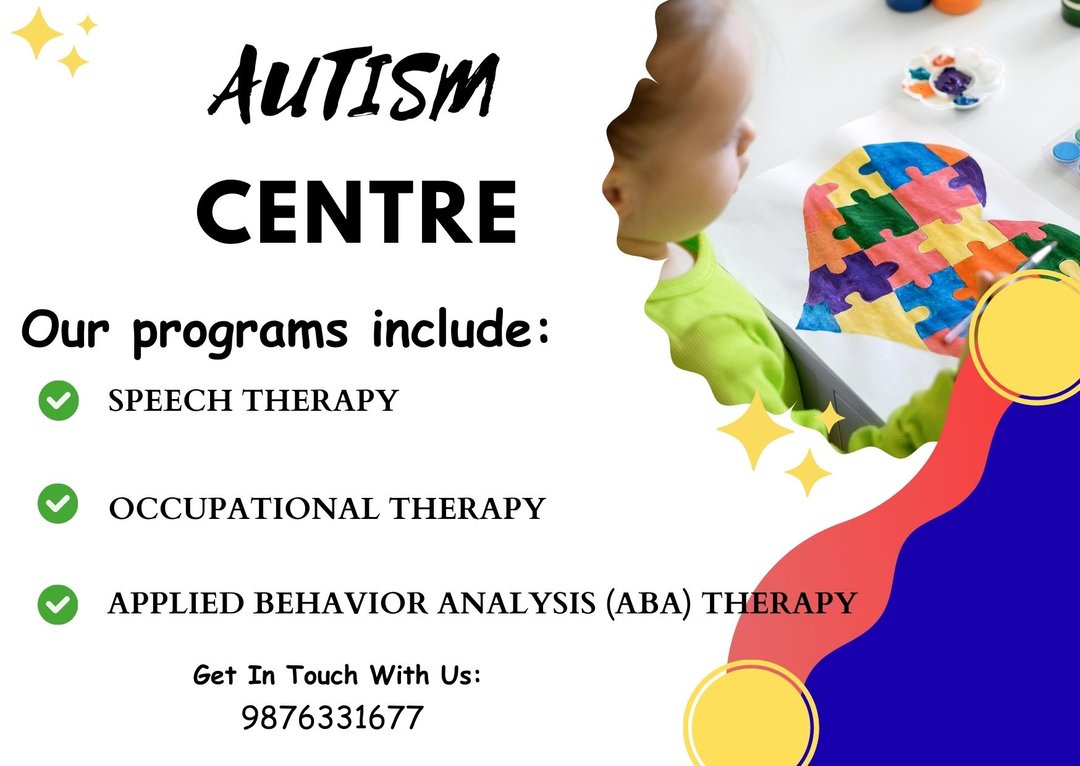 AUTISM
CENTRE

Our programs include:

SPEECH THERAPY

OCCUPATIONAL THERAPY

APPLIED BEHAVIOR ANALYSIS (ABA) THERAPY

Get In Touch With Us:
9876331677